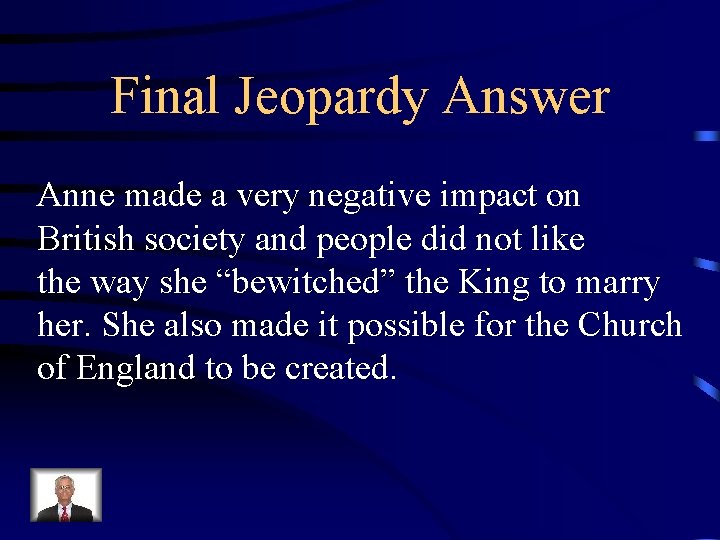 Final Jeopardy Answer

Anne made a very negative impact on British society and people did not like the way she “bewitched” the King to marry her. She also made it possible for the Church of England to be created.